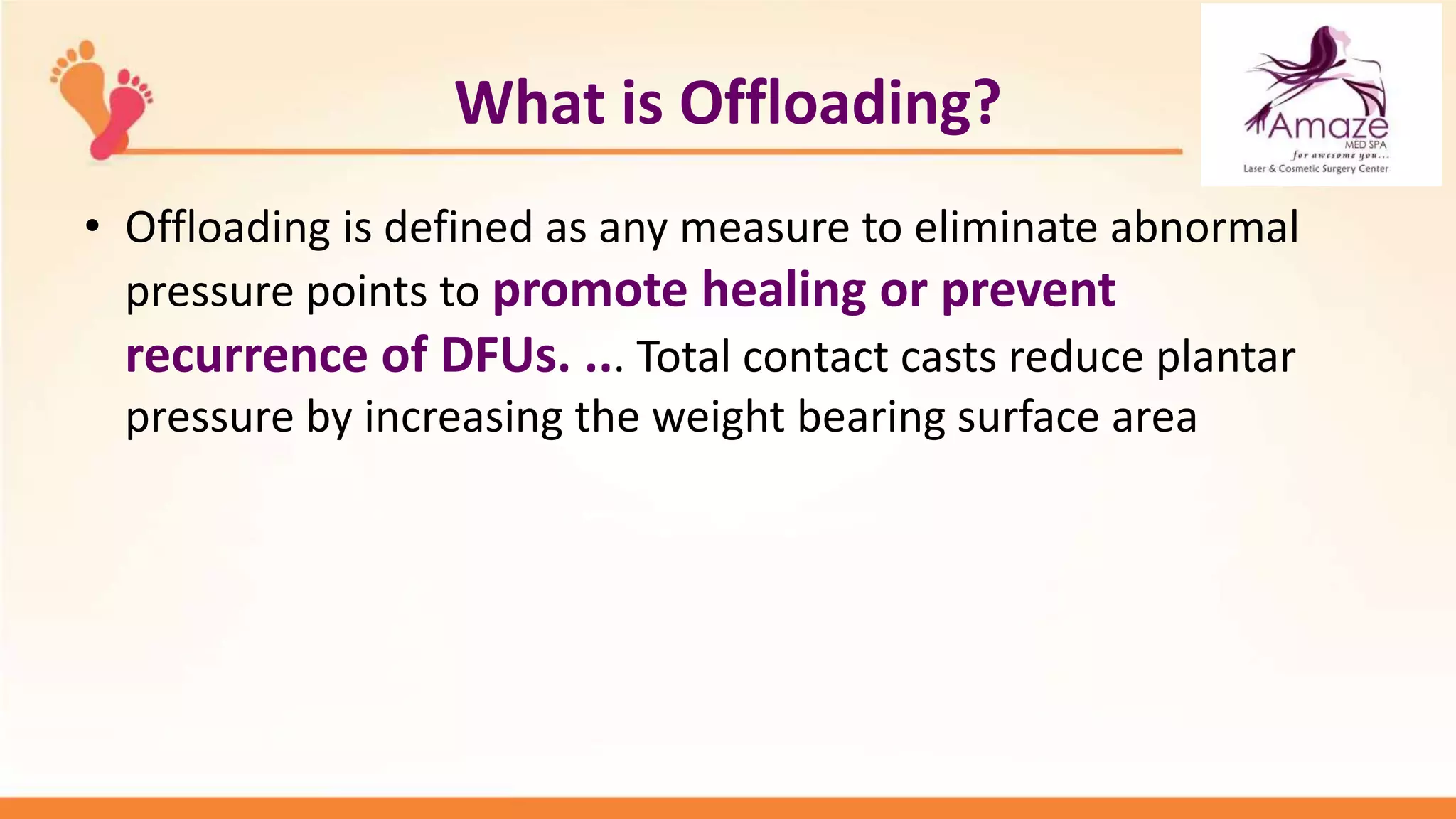 What is Offloading?

Amaze
MED SPA
for awesome you...
Laser & Cosmetic Surgery Center

• Offloading is defined as any measure to eliminate abnormal pressure points to promote healing or prevent recurrence of DFUs. ... Total contact casts reduce plantar pressure by increasing the weight bearing surface area